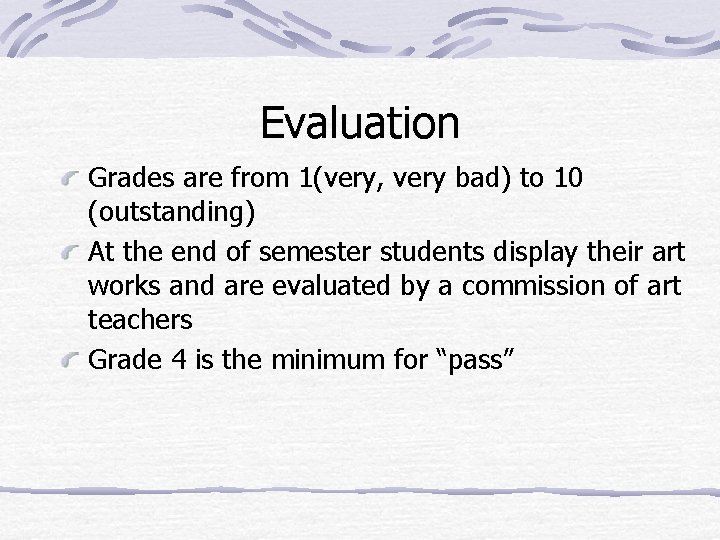 Evaluation

Grades are from 1(very, very bad) to 10 (outstanding)

At the end of semester students display their art works and are evaluated by a commission of art teachers

Grade 4 is the minimum for “pass”